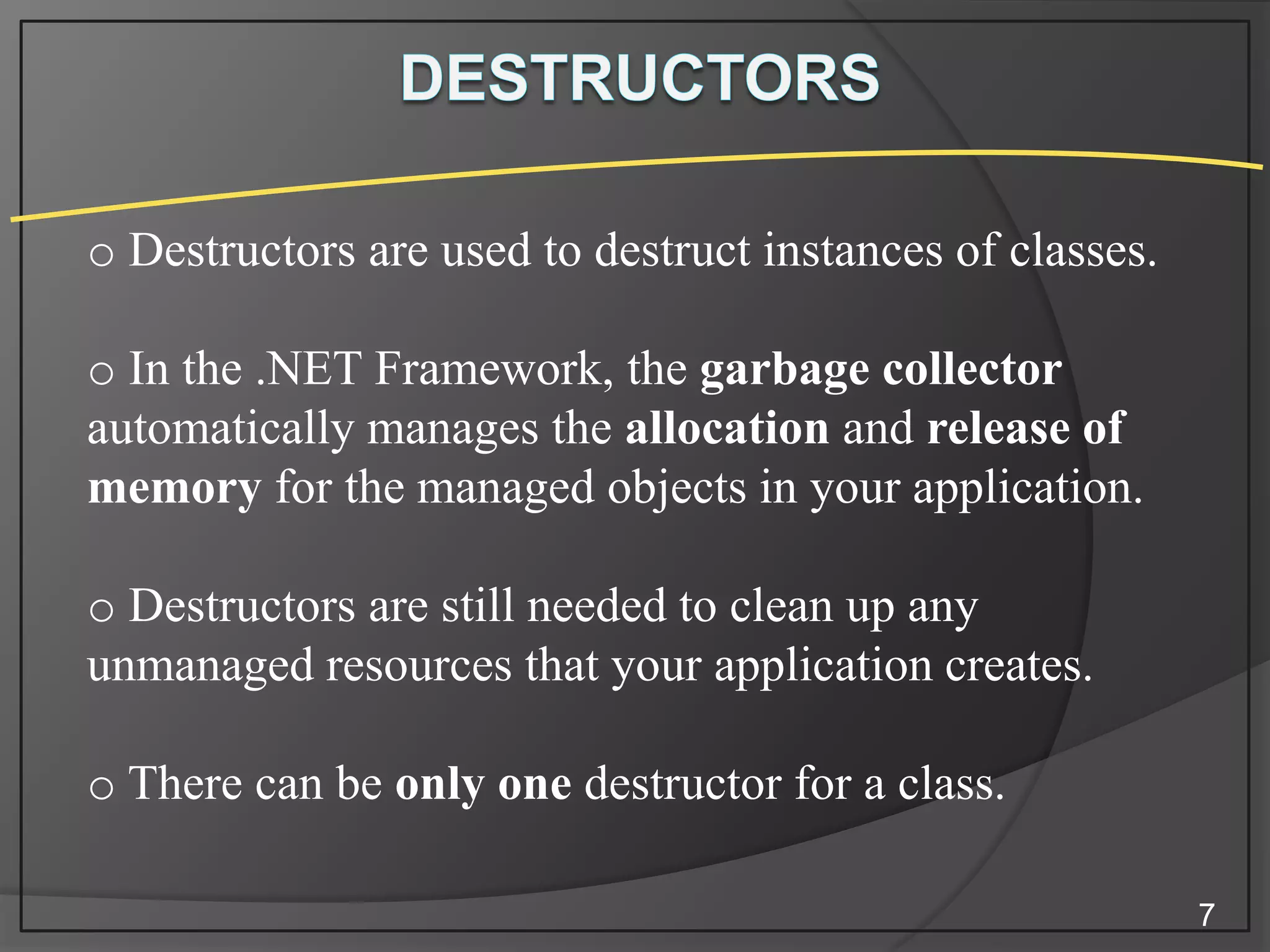 DESTRUCTORS

o Destructors are used to destruct instances of classes.

o In the .NET Framework, the garbage collector automatically manages the allocation and release of memory for the managed objects in your application.

o Destructors are still needed to clean up any unmanaged resources that your application creates.

o There can be only one destructor for a class.

7